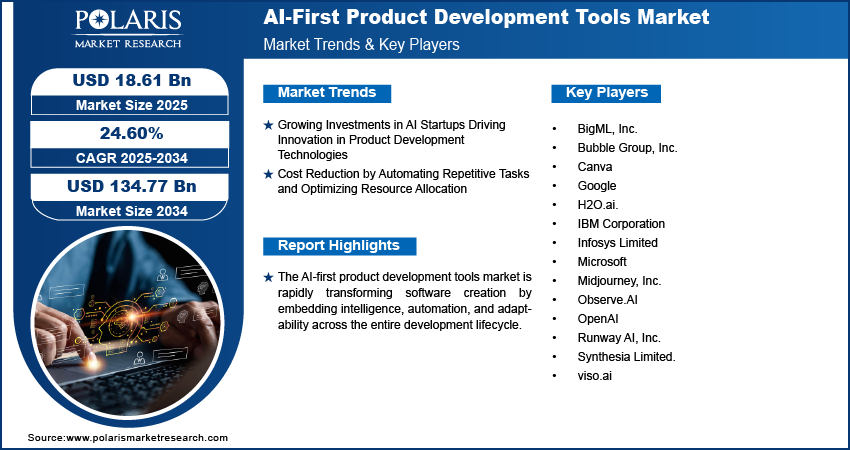 POLARIS
MARKET RESEARCH

AI-First Product Development Tools Market
Market Trends & Key Players

USD 18.61 Bn
Market Size 2025

24.60%
CAGR 2025-2034

USD 134.77 Bn
Market Size 2034

Market Trends

★ Growing Investments in AI Startups Driving Innovation in Product Development Technologies

★ Cost Reduction by Automating Repetitive Tasks and Optimizing Resource Allocation

Report Highlights

★ The AI-first product development tools market is rapidly transforming software creation by embedding intelligence, automation, and adaptability across the entire development lifecycle.

Key Players

• BigML, Inc.
• Bubble Group, Inc.
• Canva
• Google
• H2O.ai.
• IBM Corporation
• Infosys Limited
• Microsoft
• Midjourney, Inc.
• Observe.AI
• OpenAI
• Runway AI, Inc.
• Synthesia Limited.
• viso.ai

Source:www.polarismarketresearch.com